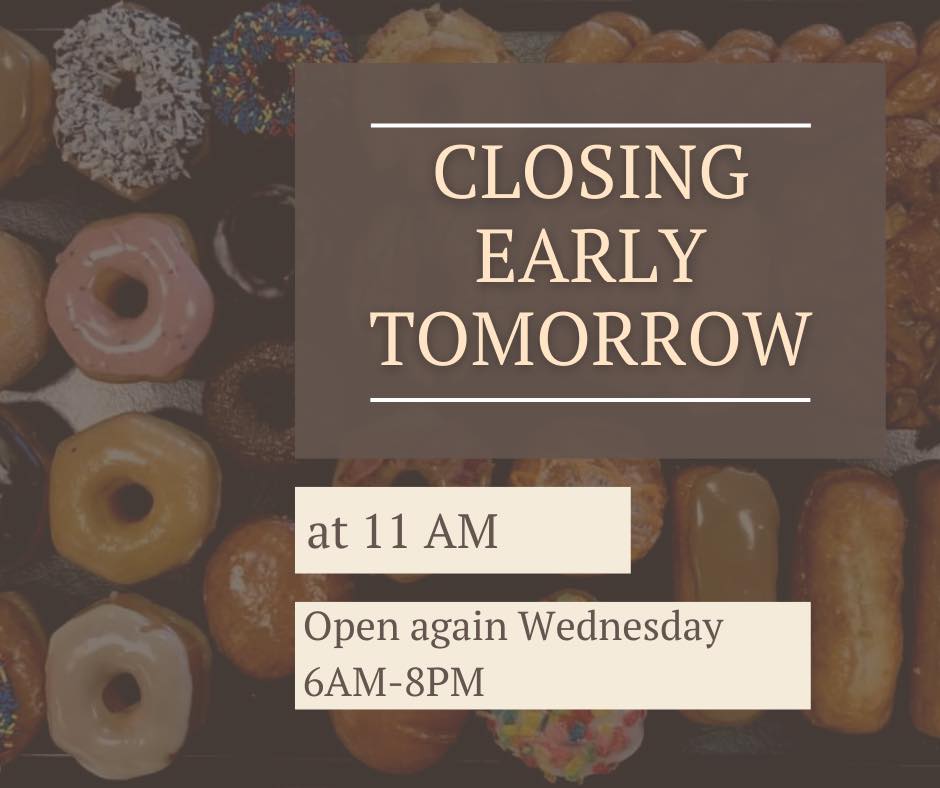 CLOSING EARLY TOMORROW

at 11 AM

Open again Wednesday
6AM-8PM